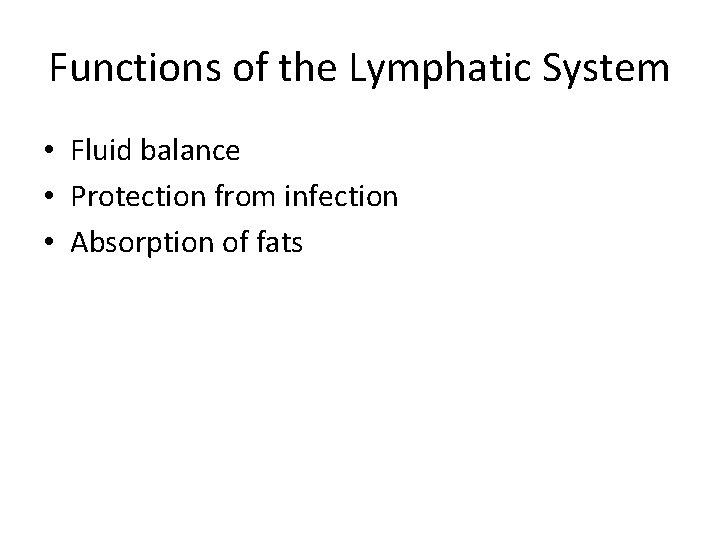 Functions of the Lymphatic System

• Fluid balance
• Protection from infection
• Absorption of fats